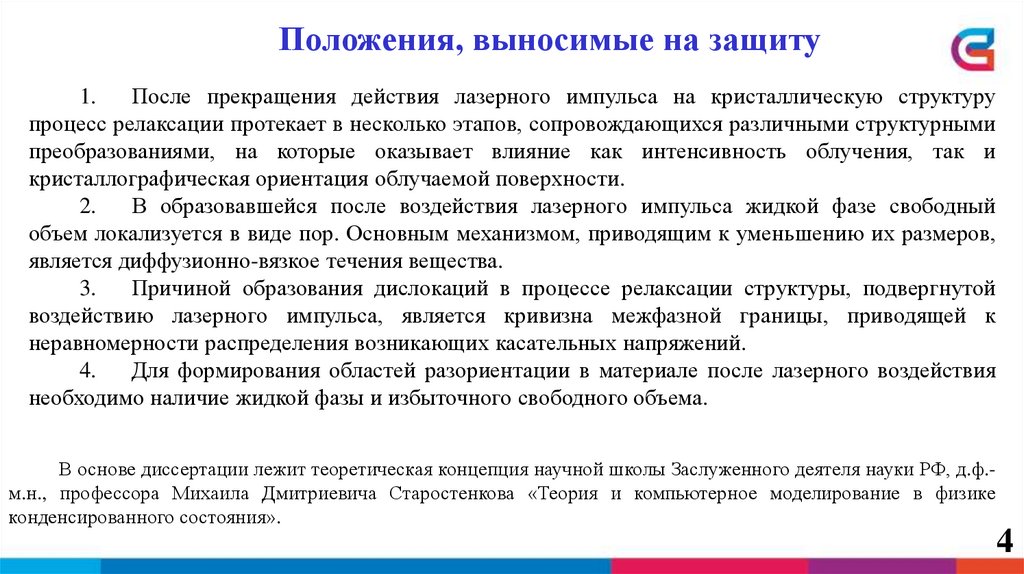 Положения, выносимые на защиту

1. После прекращения действия лазерного импульса на кристаллическую структуру процесс релаксации протекает в несколько этапов, сопровождающихся различными структурными преобразованиями, на которые оказывает влияние как интенсивность облучения, так и кристаллографическая ориентация облучаемой поверхности.

2. В образовавшейся после воздействия лазерного импульса жидкой фазе свободный объем локализуется в виде пор. Основным механизмом, приводящим к уменьшению их размеров, является диффузионно-вязкое течения вещества.

3. Причиной образования дислокаций в процессе релаксации структуры, подвергнутой воздействию лазерного импульса, является кривизна межфазной границы, приводящей к неравномерности распределения возникающих касательных напряжений.

4. Для формирования областей разориентации в материале после лазерного воздействия необходимо наличие жидкой фазы и избыточного свободного объема.

В основе диссертации лежит теоретическая концепция научной школы Заслуженного деятеля науки РФ, д.ф.-м.н., профессора Михаила Дмитриевича Старостенкова «Теория и компьютерное моделирование в физике конденсированного состояния».

4